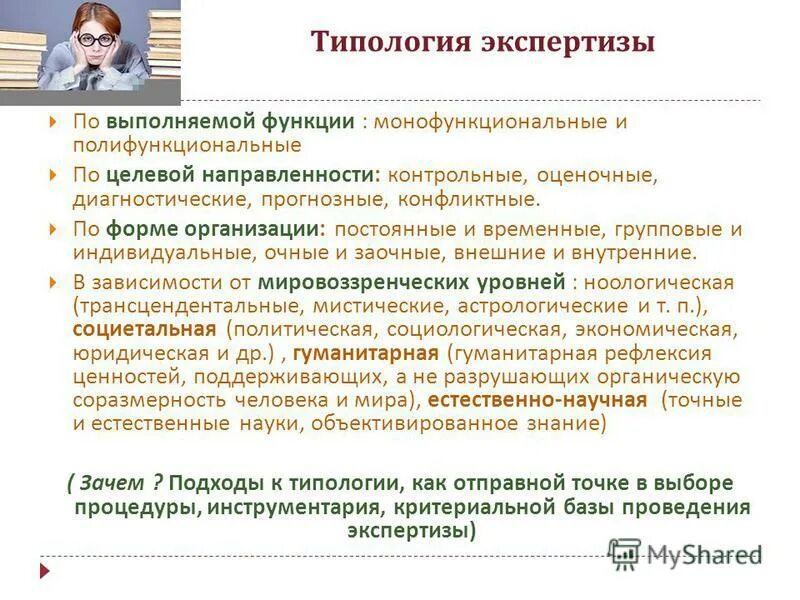 Типология экспертизы

По выполняемой функции : монофункциональные и полифункциональные

По целевой направленности: контрольные, оценочные, диагностические, прогнозные, конфликтные.

По форме организации: постоянные и временные, групповые и индивидуальные, очные и заочные, внешние и внутренние.

В зависимости от мировоззренческих уровней : ноологическая (трансцендентальные, мистические, астрологические и т. п.), социетальная (политическая, социологическая, экономическая, юридическая и др.) , гуманитарная (гуманитарная рефлексия ценностей, поддерживающих, а не разрушающих органическую соразмерность человека и мира), естественно-научная (точные и естественные науки, объективированное знание)

( Зачем ? Подходы к типологии, как отправной точке в выборе процедуры, инструментария, критериальной базы проведения экспертизы)

MyShared